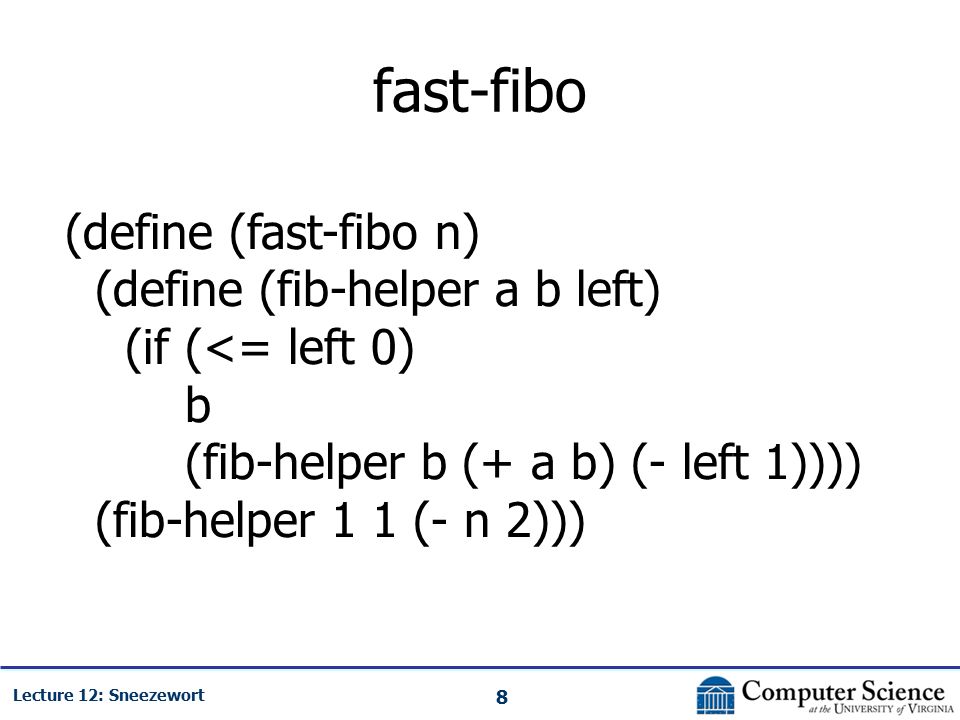 fast-fibo

(define (fast-fibo n)
  (define (fib-helper a b left)
    (if (<= left 0)
        b
        (fib-helper b (+ a b) (- left 1))))
  (fib-helper 1 1 (- n 2)))

Lecture 12: Sneezewort

8

Computer Science at the University of Virginia